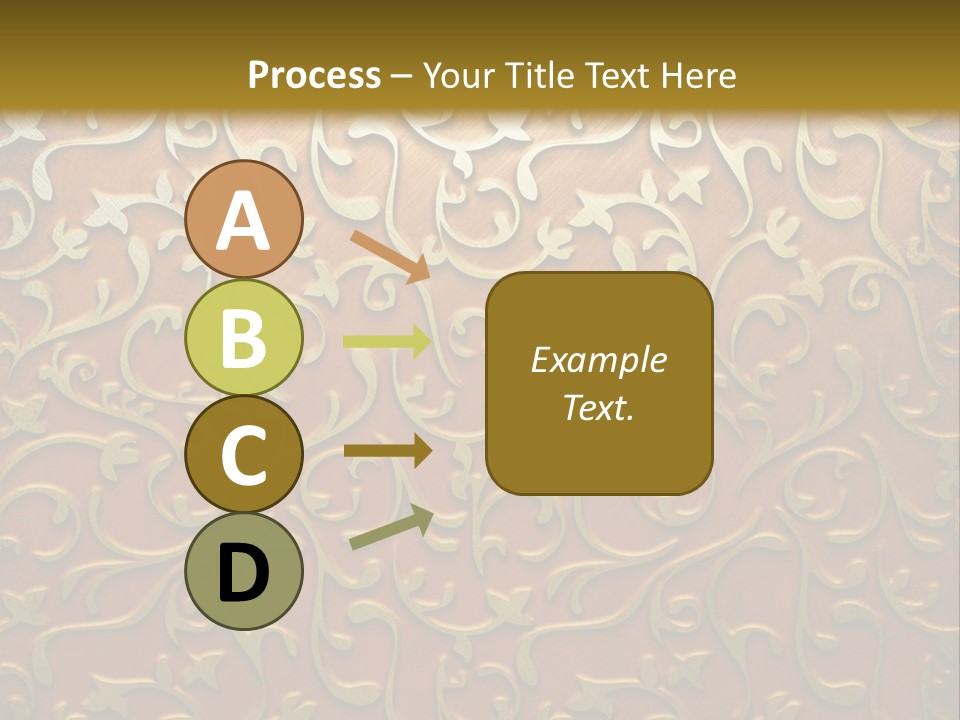 Process – Your Title Text Here

A

B

C

D

Example Text.